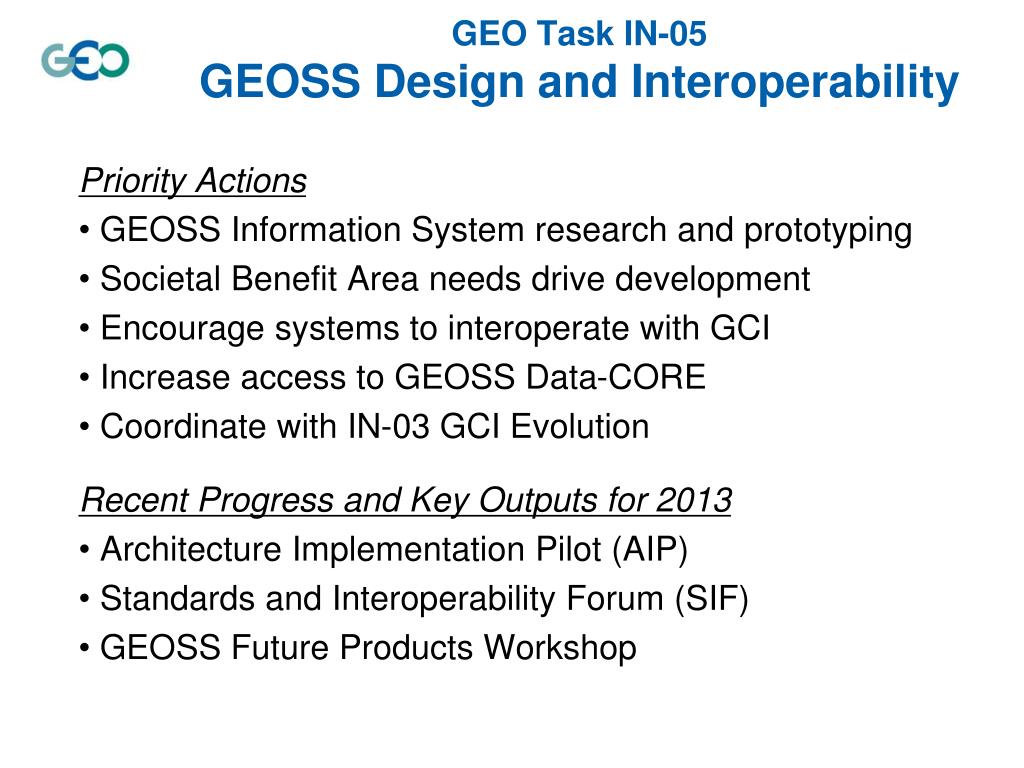 GEO

GEO Task IN-05
GEOSS Design and Interoperability

Priority Actions
• GEOSS Information System research and prototyping
• Societal Benefit Area needs drive development
• Encourage systems to interoperate with GCI
• Increase access to GEOSS Data-CORE
• Coordinate with IN-03 GCI Evolution

Recent Progress and Key Outputs for 2013
• Architecture Implementation Pilot (AIP)
• Standards and Interoperability Forum (SIF)
• GEOSS Future Products Workshop